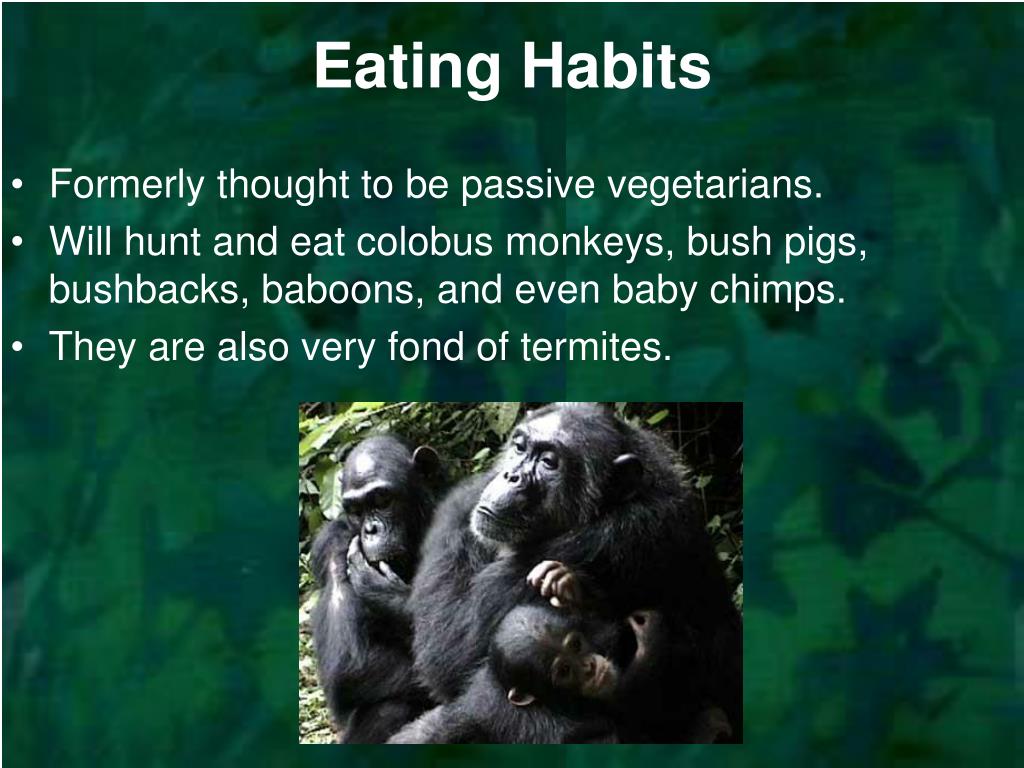 Eating Habits

• Formerly thought to be passive vegetarians.
• Will hunt and eat colobus monkeys, bush pigs, bushbacks, baboons, and even baby chimps.
• They are also very fond of termites.